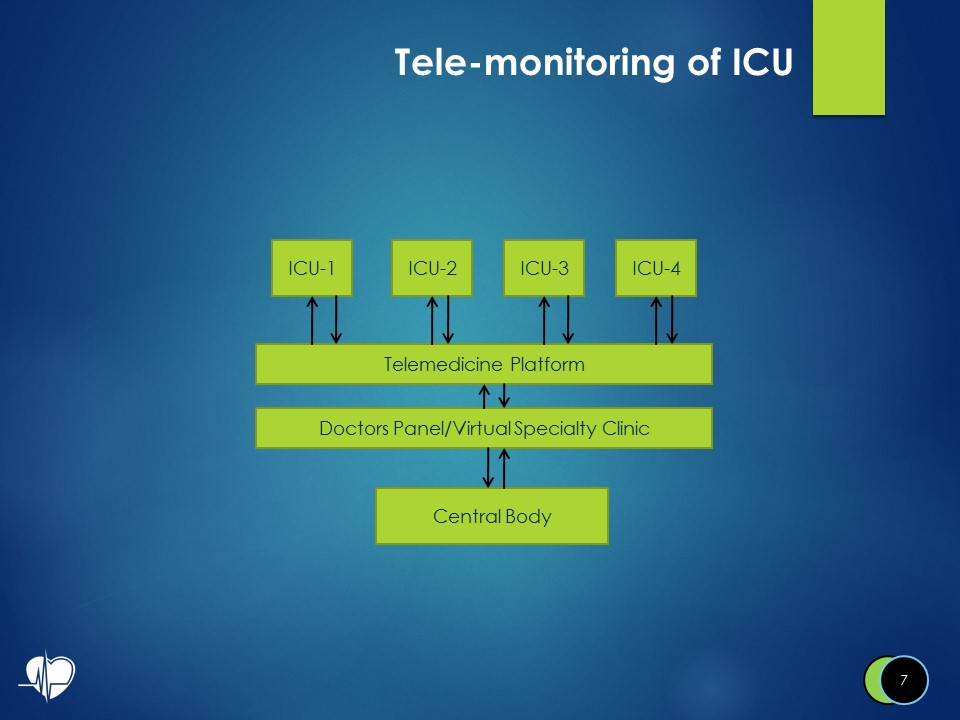 Tele-monitoring of ICU

ICU-1

ICU-2

ICU-3

ICU-4

Telemedicine Platform

Doctors Panel/Virtual Specialty Clinic

Central Body

7